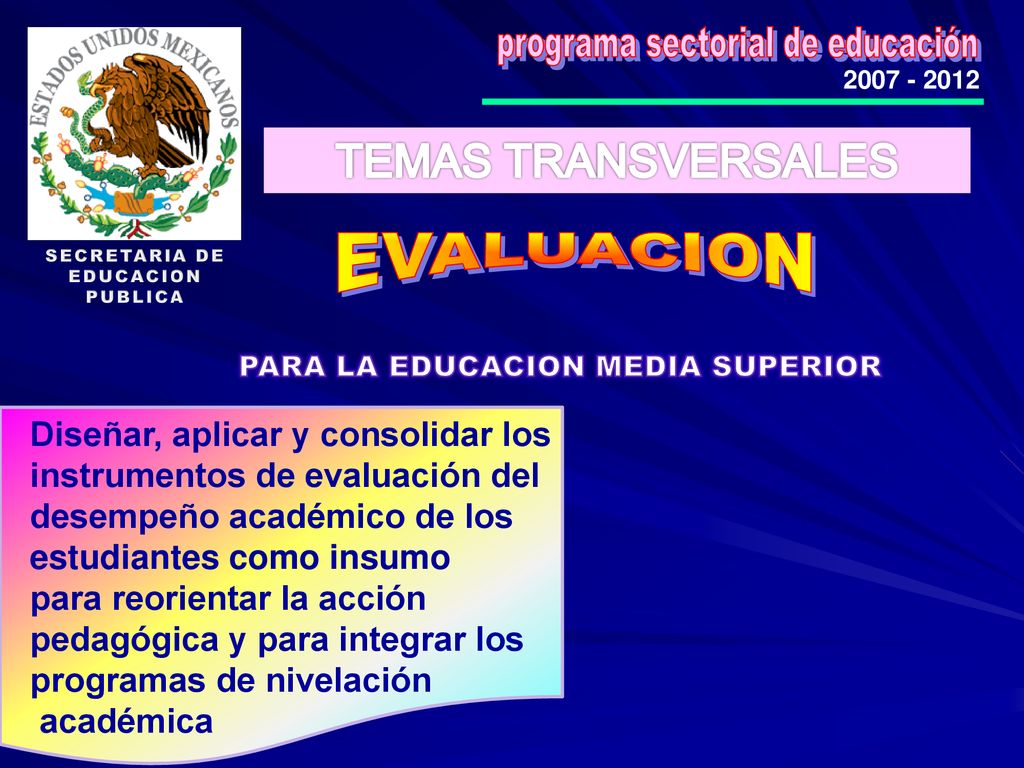 ESTADOS UNIDOS MEXICANOS

SECRETARIA DE EDUCACION PUBLICA

programa sectorial de educación
2007 - 2012

TEMAS TRANSVERSALES

EVALUACION

PARA LA EDUCACION MEDIA SUPERIOR

Diseñar, aplicar y consolidar los instrumentos de evaluación del desempeño académico de los estudiantes como insumo para reorientar la acción pedagógica y para integrar los programas de nivelación académica